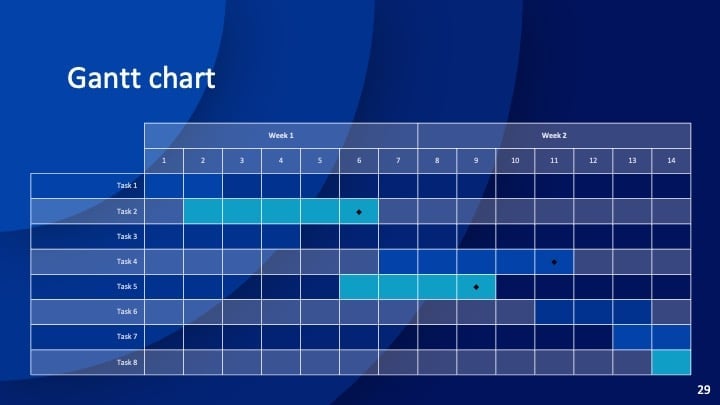 Gantt chart

| | Week 1 | | | | | | | Week 2 | | | | | | |
|---|---|---|---|---|---|---|---|---|---|---|---|---|---|---|
| | 1 | 2 | 3 | 4 | 5 | 6 | 7 | 8 | 9 | 10 | 11 | 12 | 13 | 14 |
| Task 1 | | | | | | | | | | | | | | |
| Task 2 | | | | | | ◆ | | | | | | | | |
| Task 3 | | | | | | | | | | | | | | |
| Task 4 | | | | | | | | | | | ◆ | | | |
| Task 5 | | | | | | | | | ◆ | | | | | |
| Task 6 | | | | | | | | | | | | | | |
| Task 7 | | | | | | | | | | | | | | |
| Task 8 | | | | | | | | | | | | | | |

29